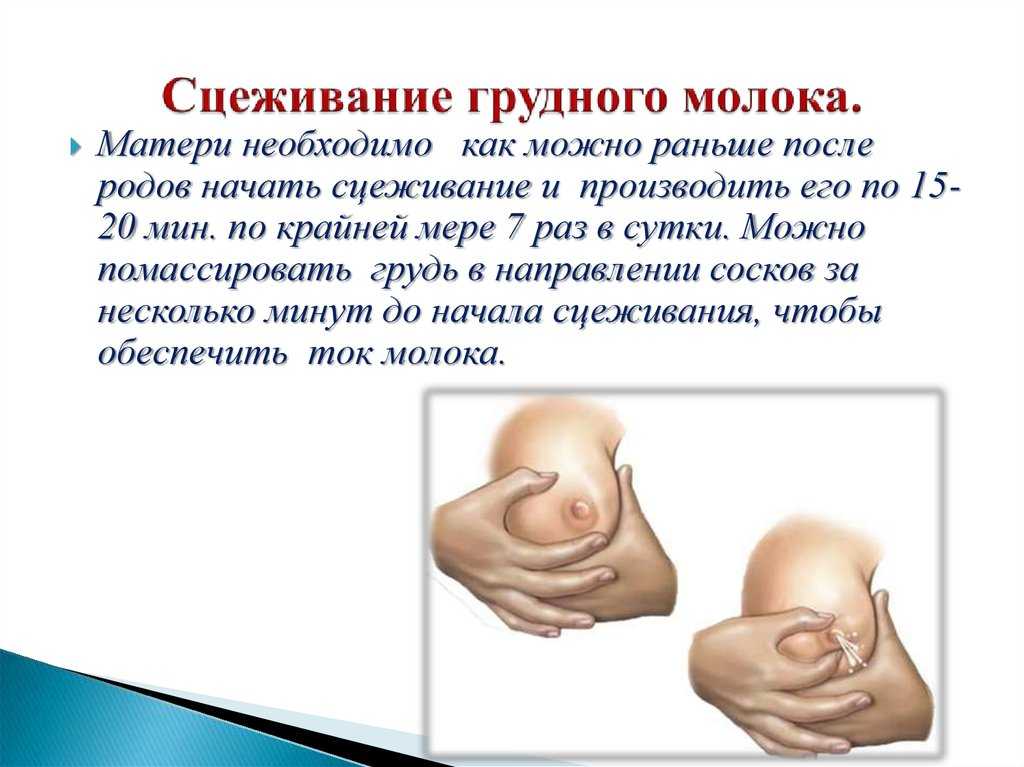 Сцеживание грудного молока.

Матери необходимо как можно раньше после родов начать сцеживание и производить его по 15-20 мин. по крайней мере 7 раз в сутки. Можно помассировать грудь в направлении сосков за несколько минут до начала сцеживания, чтобы обеспечить ток молока.